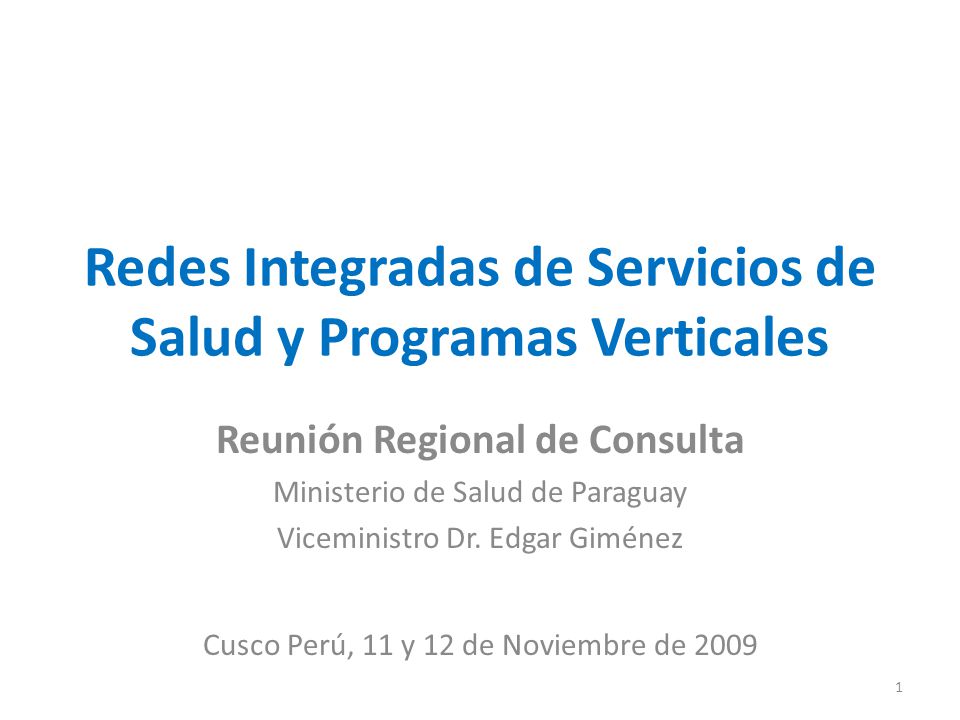 Redes Integradas de Servicios de Salud y Programas Verticales

Reunión Regional de Consulta

Ministerio de Salud de Paraguay

Viceministro Dr. Edgar Giménez

Cusco Perú, 11 y 12 de Noviembre de 2009

1